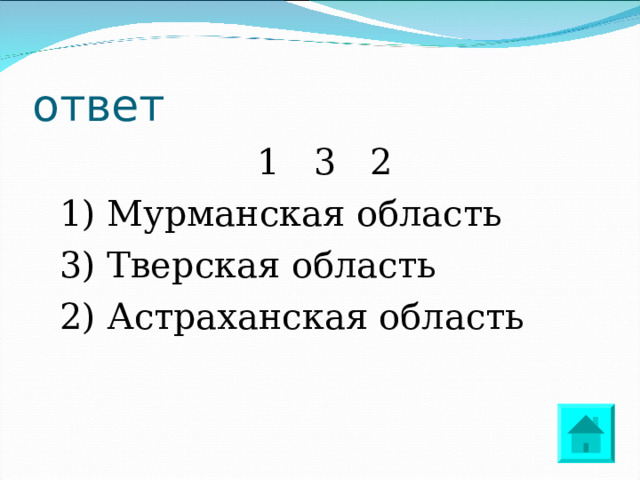 ответ

1 3 2

1) Мурманская область

3) Тверская область

2) Астраханская область